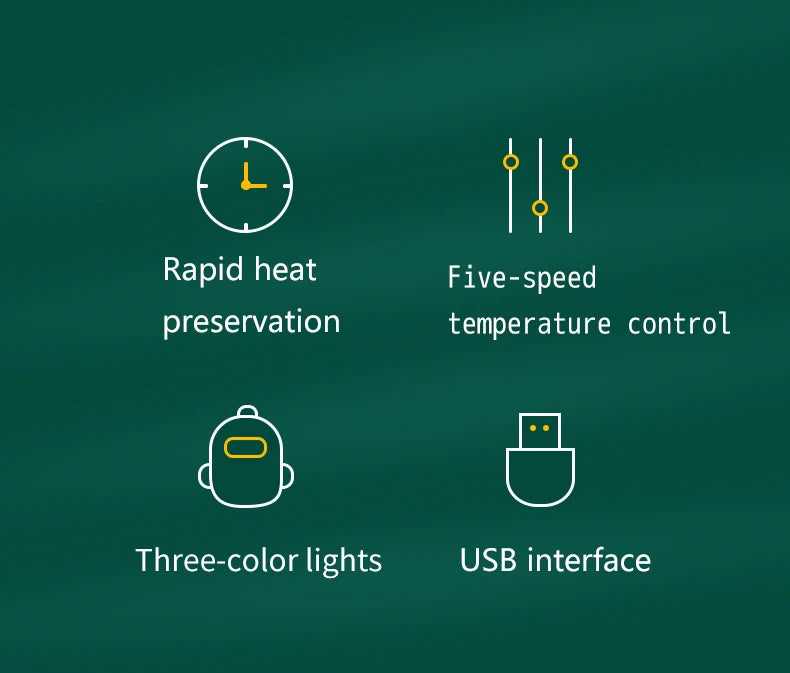 Rapid heat preservation

Five-speed temperature control

Three-color lights

USB interface